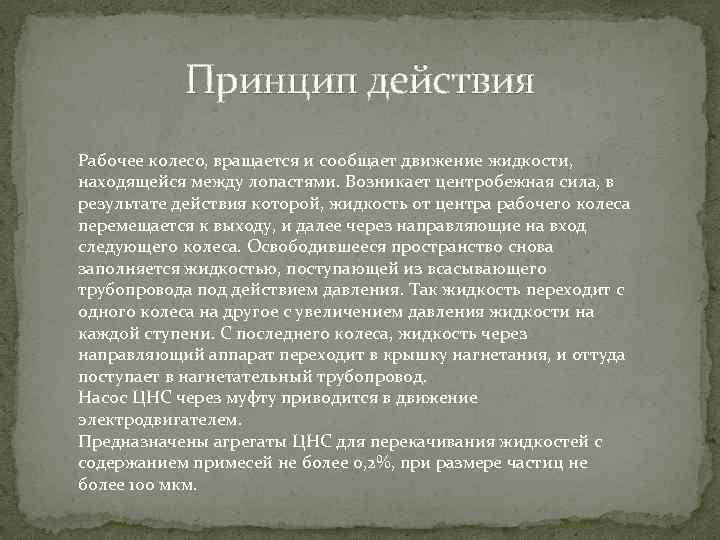 Принцип действия

Рабочее колесо, вращается и сообщает движение жидкости, находящейся между лопастями. Возникает центробежная сила, в результате действия которой, жидкость от центра рабочего колеса перемещается к выходу, и далее через направляющие на вход следующего колеса. Освободившееся пространство снова заполняется жидкостью, поступающей из всасывающего трубопровода под действием давления. Так жидкость переходит с одного колеса на другое с увеличением давления жидкости на каждой ступени. С последнего колеса, жидкость через направляющий аппарат переходит в крышку нагнетания, и оттуда поступает в нагнетательный трубопровод.
Насос ЦНС через муфту приводится в движение электродвигателем.
Предназначены агрегаты ЦНС для перекачивания жидкостей с содержанием примесей не более 0,2%, при размере частиц не более 100 мкм.